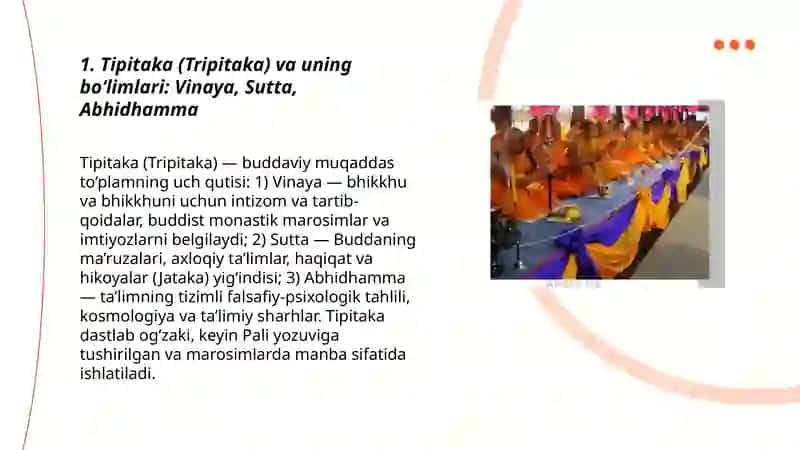 1. Tipitaka (Tripitaka) va uning bo‘limlari: Vinaya, Sutta, Abhidhamma

Tipitaka (Tripitaka) — buddaviy muqaddas to‘plamning uch qutisi: 1) Vinaya — bhikkhu va bhikkhuni uchun intizom va tartib-qoidalar, buddist monastik marosimlar va imtiyozlarni belgilaydi; 2) Sutta — Buddaning ma’ruzalari, axloqiy ta’limlar, haqiqat va hikoyalar (Jataka) yig‘indisi; 3) Abhidhamma — ta’limning tizimli falsafiy-psixologik tahlili, kosmologiya va ta’limiy sharhlar. Tipitaka dastlab og‘zaki, keyin Pali yozuviga tushirilgan va marosimlarda manba sifatida ishlatiladi.